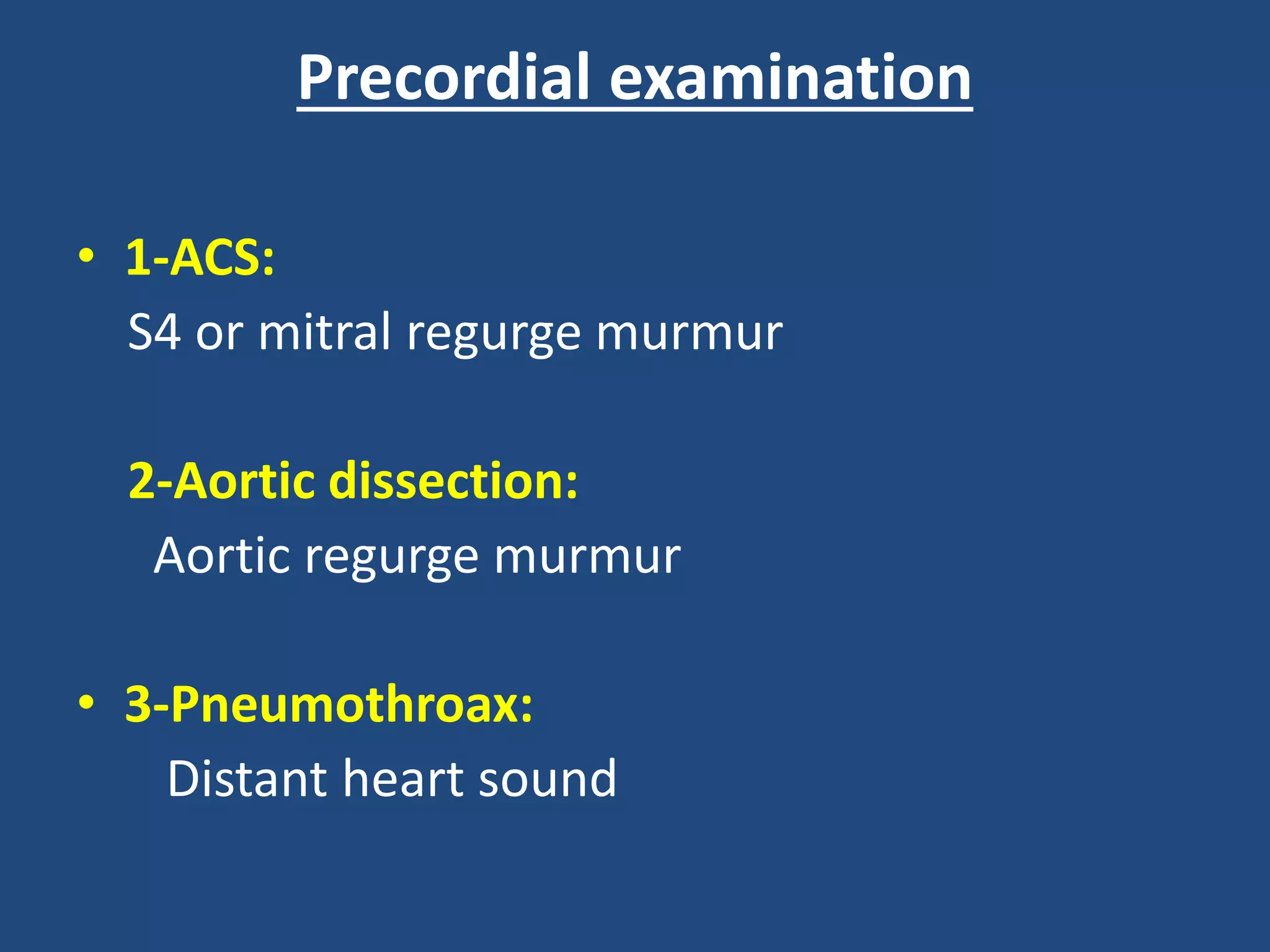 Precordial examination

• 1-ACS:
S4 or mitral regurge murmur

2-Aortic dissection:
Aortic regurge murmur

• 3-Pneumothroax:
Distant heart sound